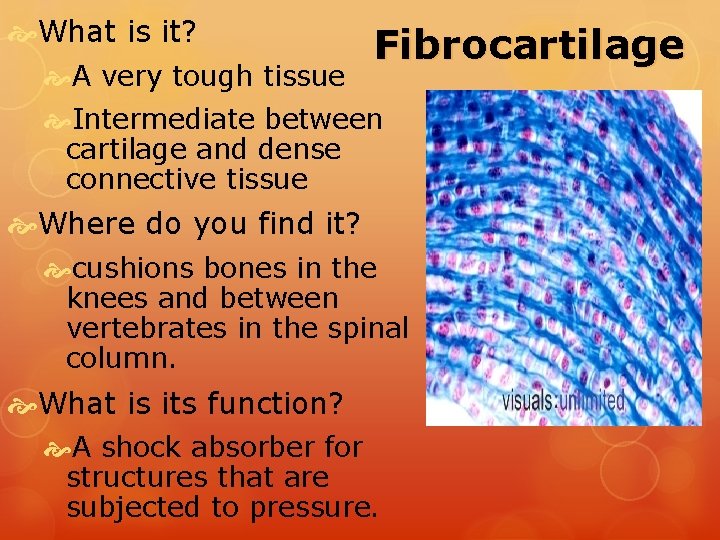 Fibrocartilage

What is it?

A very tough tissue

Intermediate between cartilage and dense connective tissue

Where do you find it?

cushions bones in the knees and between vertebrates in the spinal column.

What is its function?

A shock absorber for structures that are subjected to pressure.

visuals:unlimited